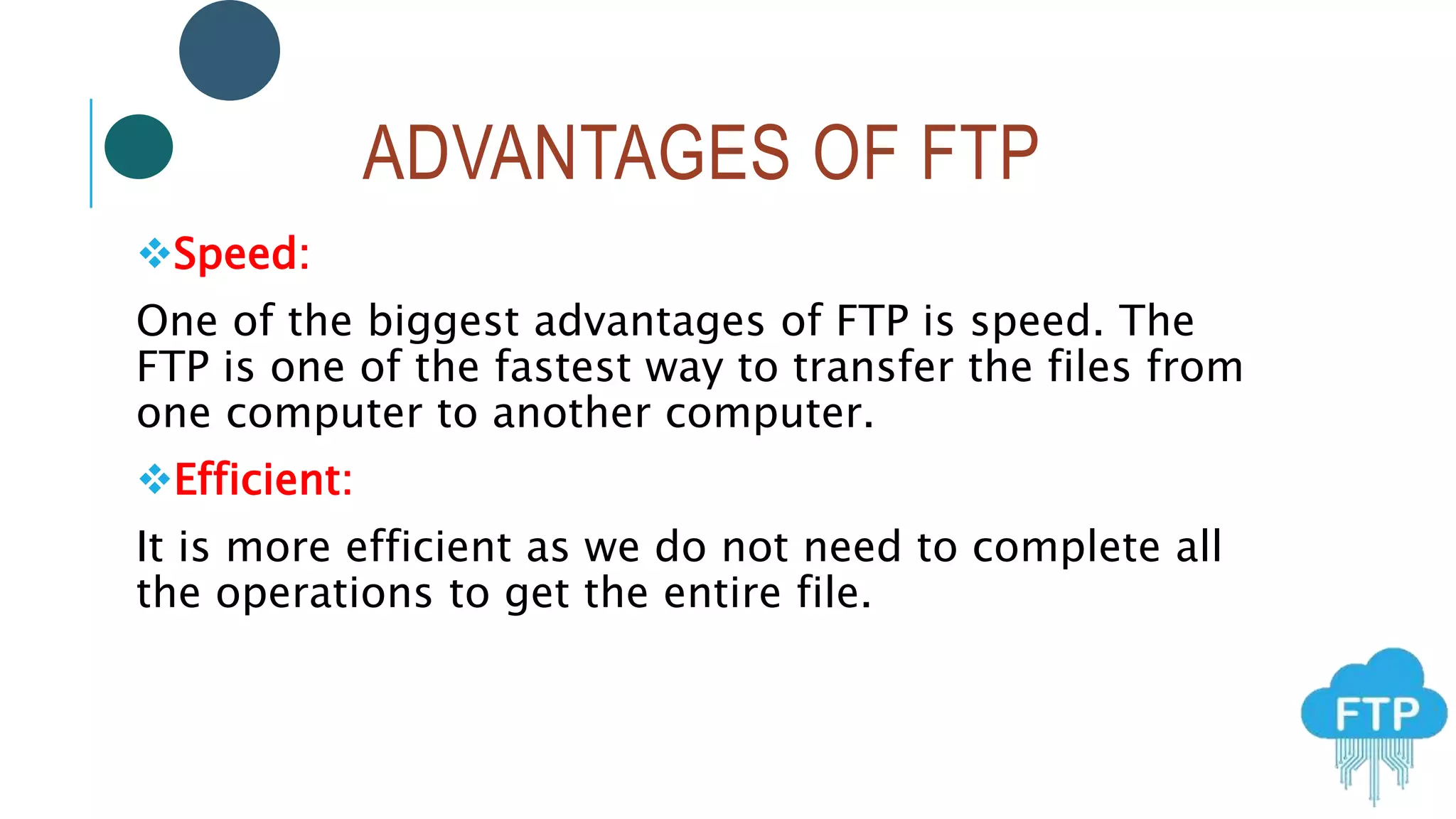 ADVANTAGES OF FTP

❖Speed:

One of the biggest advantages of FTP is speed. The FTP is one of the fastest way to transfer the files from one computer to another computer.

❖Efficient:

It is more efficient as we do not need to complete all the operations to get the entire file.

FTP